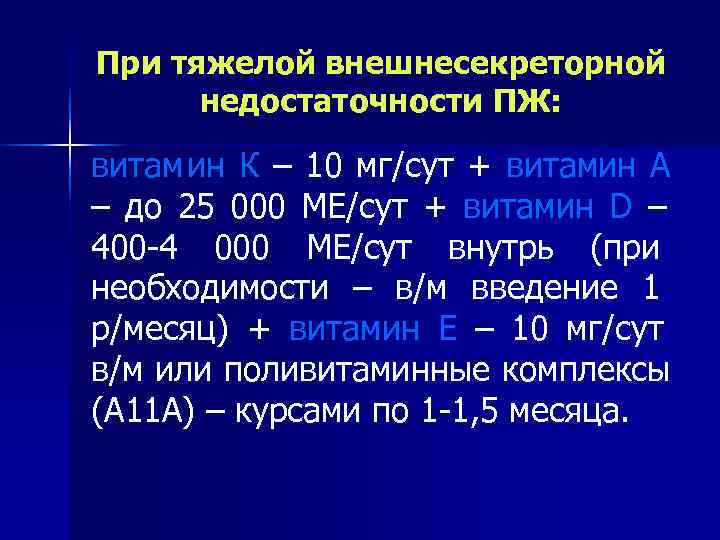 При тяжелой внешнесекреторной недостаточности ПЖ:

витамин К – 10 мг/сут + витамин А – до 25 000 МЕ/сут + витамин D – 400-4 000 МЕ/сут внутрь (при необходимости – в/м введение 1 р/месяц) + витамин Е – 10 мг/сут в/м или поливитаминные комплексы (А11А) – курсами по 1-1,5 месяца.